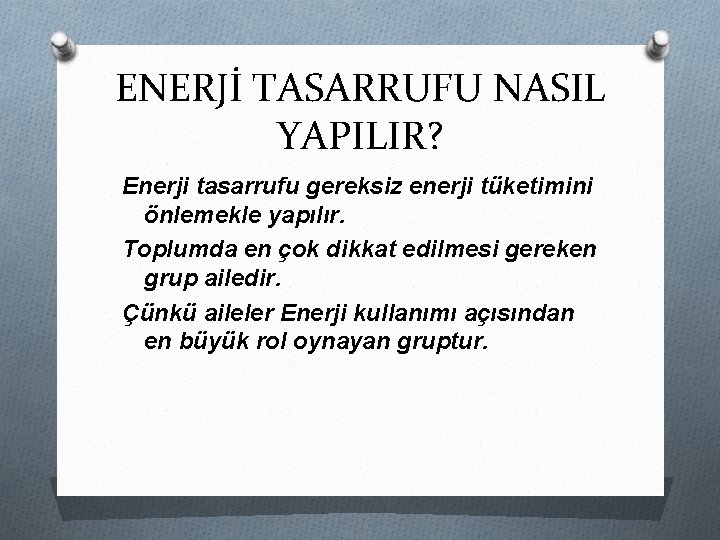 ENERJİ TASARRUFU NASIL YAPILIR?

Enerji tasarrufu gereksiz enerji tüketimini önlemekle yapılır.

Toplumda en çok dikkat edilmesi gereken grup ailedir.

Çünkü aileler Enerji kullanımı açısından en büyük rol oynayan gruptur.